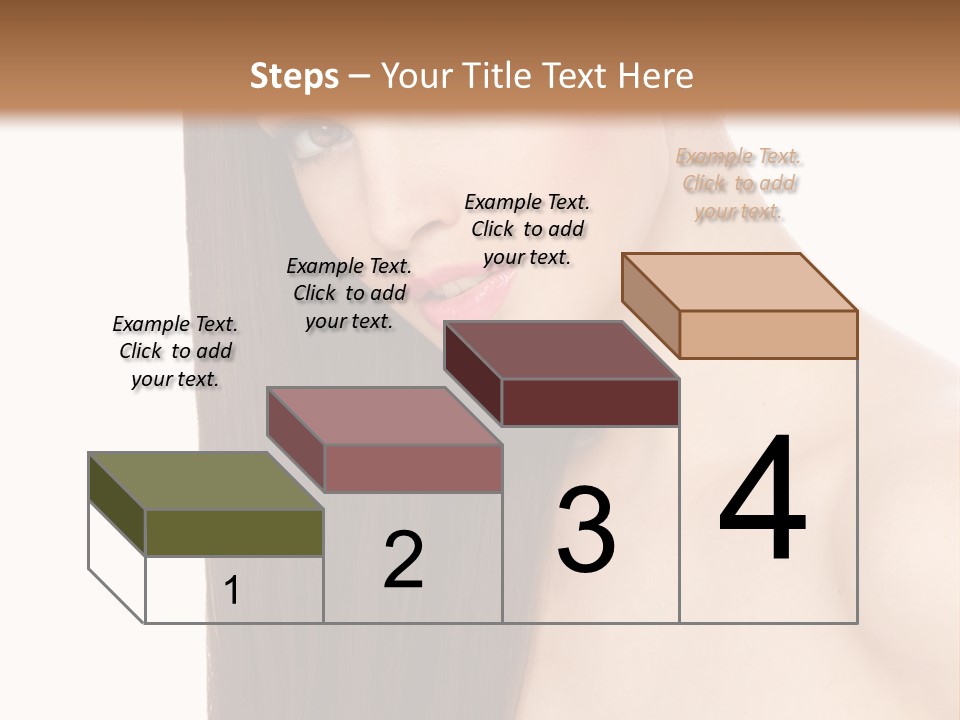 Steps – Your Title Text Here

Example Text. Click to add your text.

Example Text. Click to add your text.

Example Text. Click to add your text.

Example Text. Click to add your text.

1

2

3

4